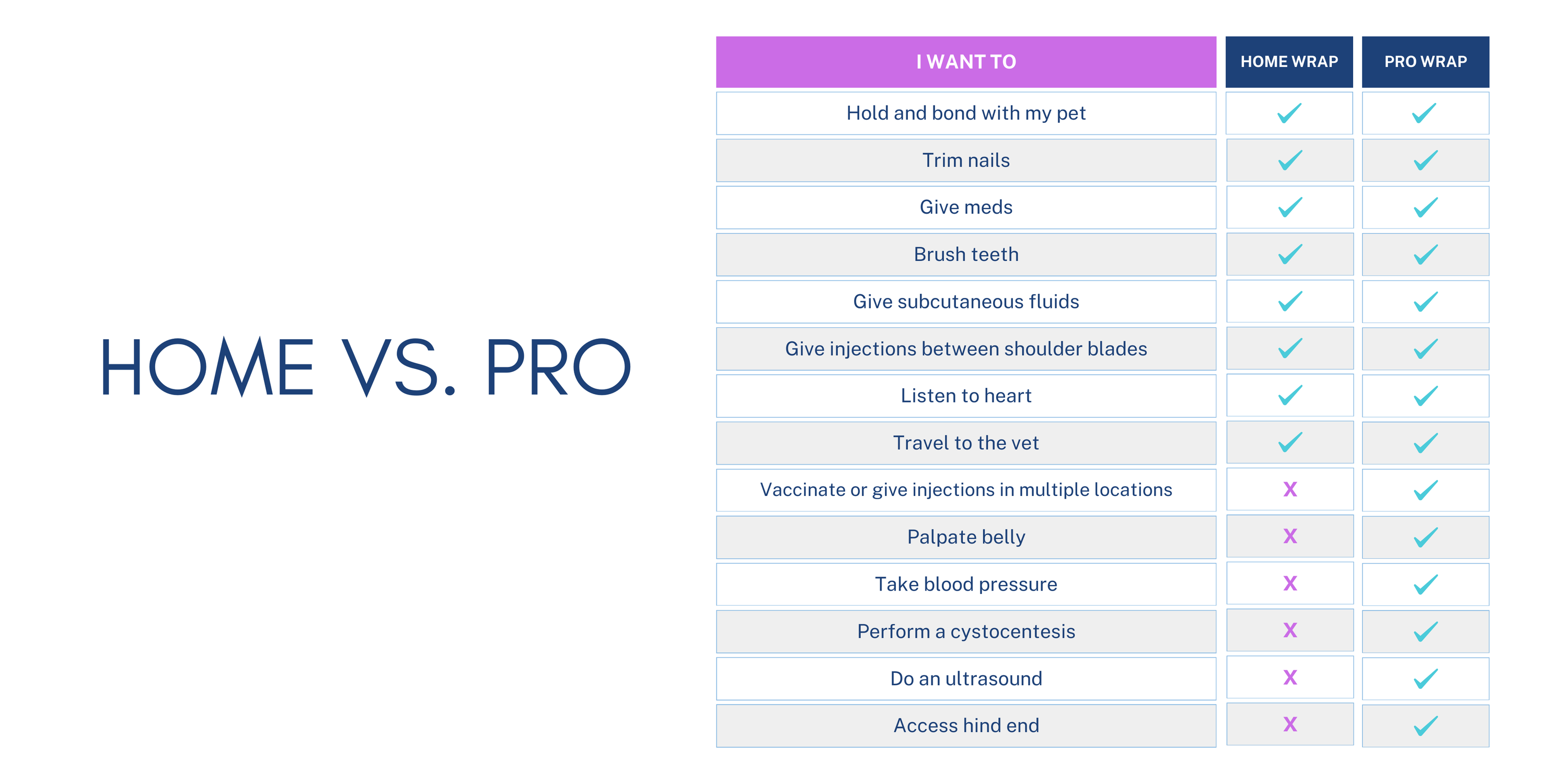 HOME VS. PRO

| I WANT TO | HOME WRAP | PRO WRAP |
|---|---|---|
| Hold and bond with my pet | ✓ | ✓ |
| Trim nails | ✓ | ✓ |
| Give meds | ✓ | ✓ |
| Brush teeth | ✓ | ✓ |
| Give subcutaneous fluids | ✓ | ✓ |
| Give injections between shoulder blades | ✓ | ✓ |
| Listen to heart | ✓ | ✓ |
| Travel to the vet | ✓ | ✓ |
| Vaccinate or give injections in multiple locations | X | ✓ |
| Palpate belly | X | ✓ |
| Take blood pressure | X | ✓ |
| Perform a cystocentesis | X | ✓ |
| Do an ultrasound | X | ✓ |
| Access hind end | X | ✓ |